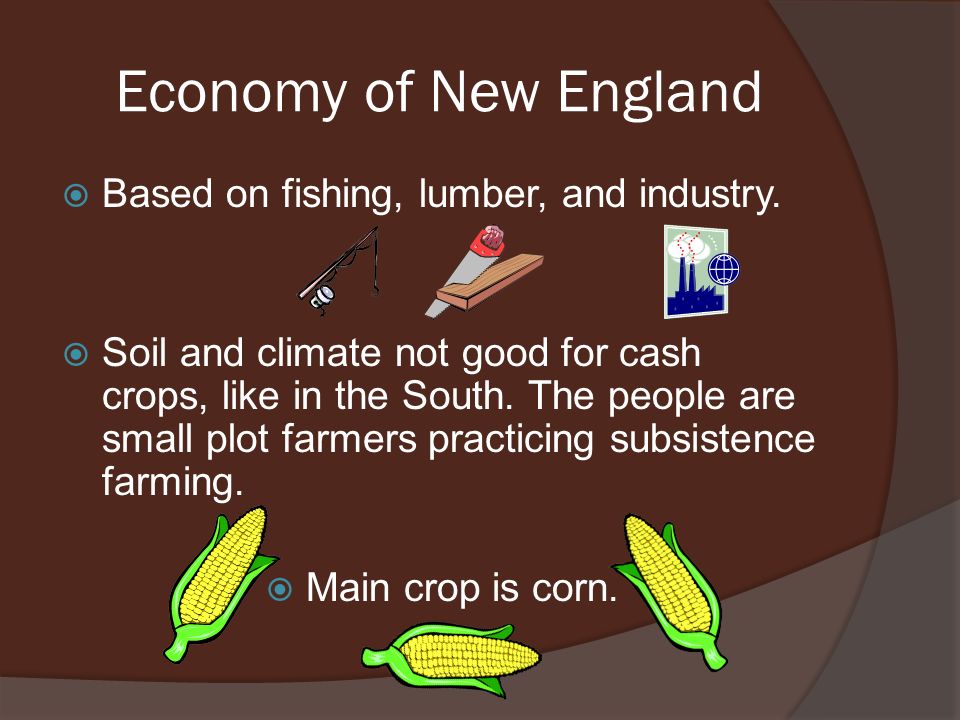 Economy of New England

Based on fishing, lumber, and industry.

Soil and climate not good for cash crops, like in the South. The people are small plot farmers practicing subsistence farming.

Main crop is corn.